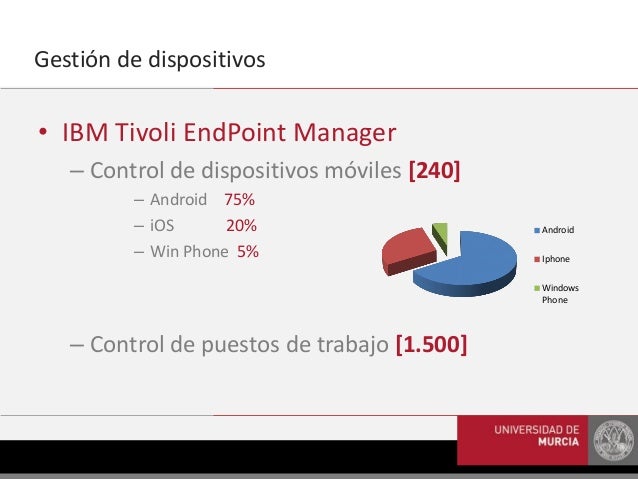 Gestión de dispositivos

• IBM Tivoli EndPoint Manager

– Control de dispositivos móviles [240]

– Android 75%
– iOS 20%
– Win Phone 5%

Android
Iphone
Windows Phone

– Control de puestos de trabajo [1.500]

UNIVERSIDAD DE MURCIA